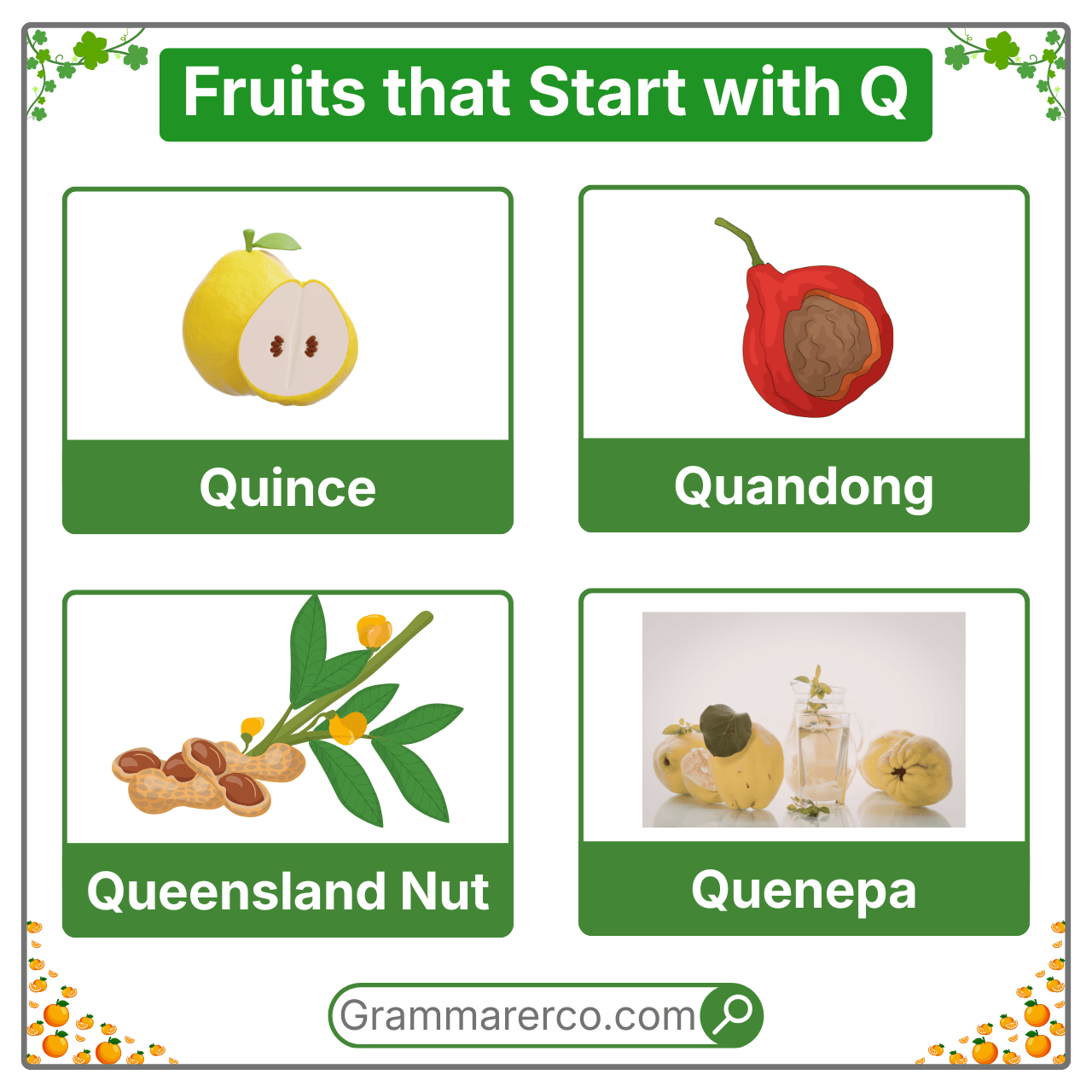 Fruits that Start with Q

Quince

Quandong

Queensland Nut

Quenepa

Grammarerco.com